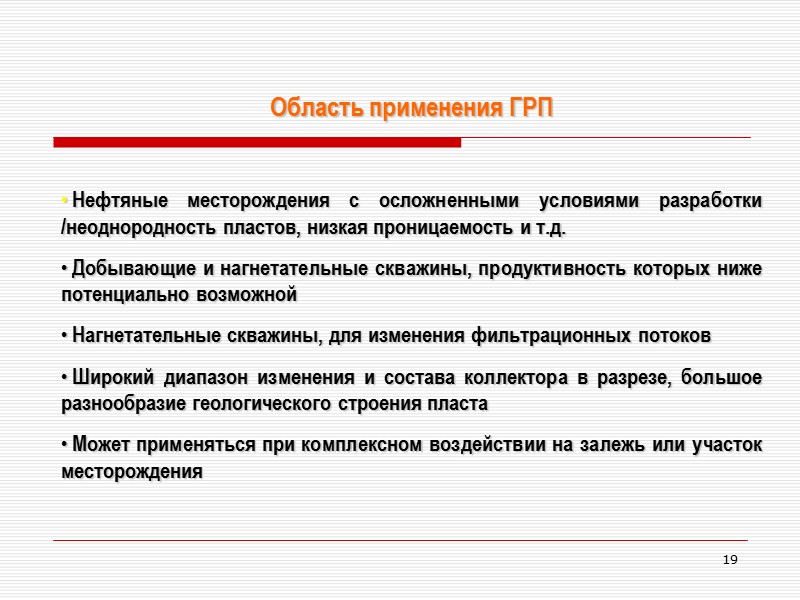 Область применения ГРП

• Нефтяные месторождения с осложненными условиями разработки /неоднородность пластов, низкая проницаемость и т.д.

• Добывающие и нагнетательные скважины, продуктивность которых ниже потенциально возможной

• Нагнетательные скважины, для изменения фильтрационных потоков

• Широкий диапазон изменения и состава коллектора в разрезе, большое разнообразие геологического строения пласта

• Может применяться при комплексном воздействии на залежь или участок месторождения

19